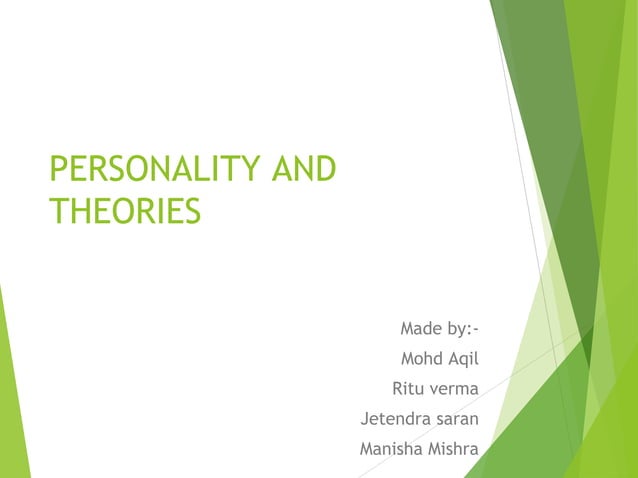 PERSONALITY AND THEORIES

Made by:-
Mohd Aqil
Ritu verma
Jetendra saran
Manisha Mishra